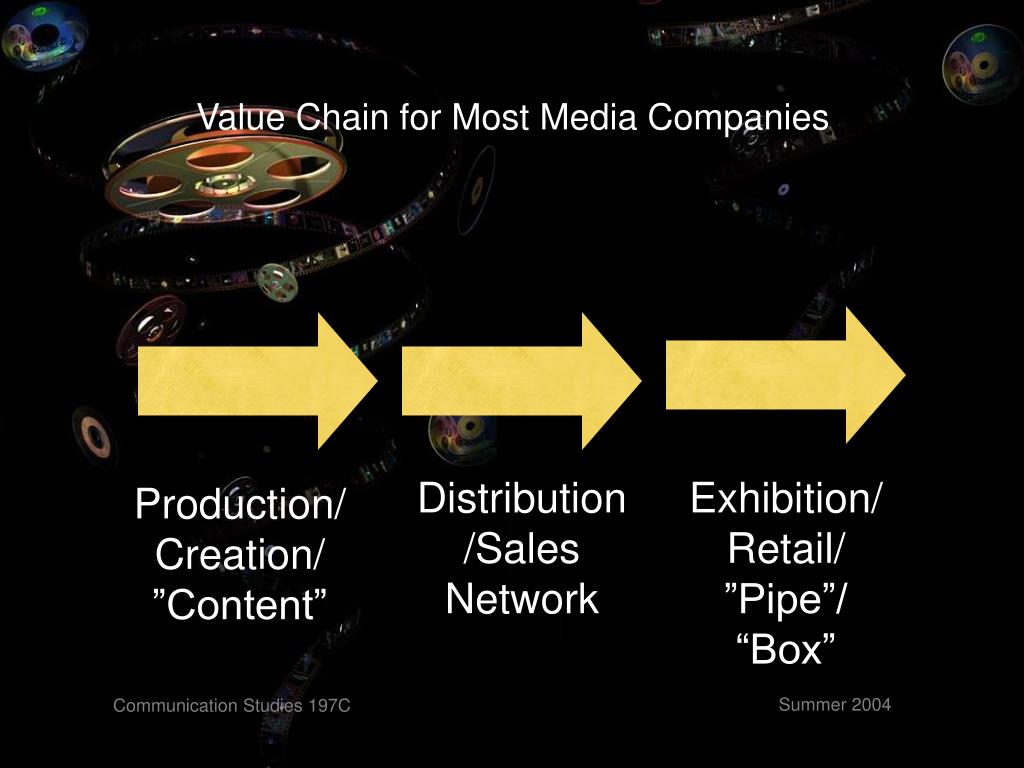 Value Chain for Most Media Companies

Production/ Creation/ ”Content”

Distribution /Sales Network

Exhibition/ Retail/ ”Pipe”/ “Box”

Communication Studies 197C

Summer 2004